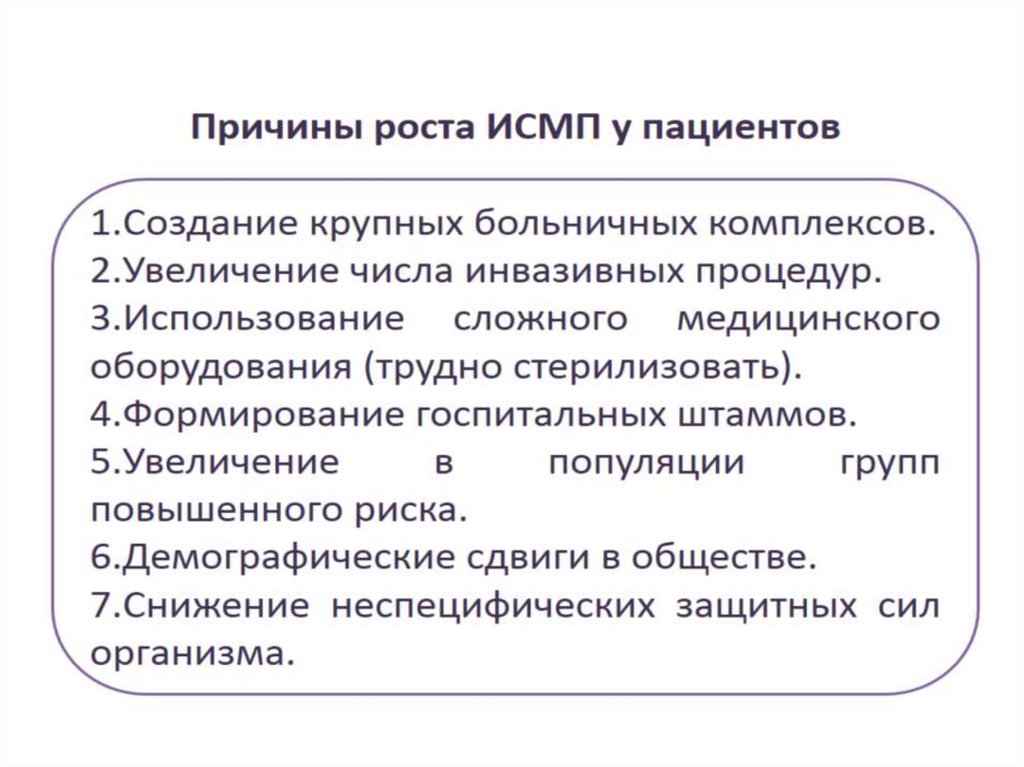 Причины роста ИСМП у пациентов

1.Создание крупных больничных комплексов.
2.Увеличение числа инвазивных процедур.
3.Использование сложного медицинского оборудования (трудно стерилизовать).
4.Формирование госпитальных штаммов.
5.Увеличение в популяции групп повышенного риска.
6.Демографические сдвиги в обществе.
7.Снижение неспецифических защитных сил организма.